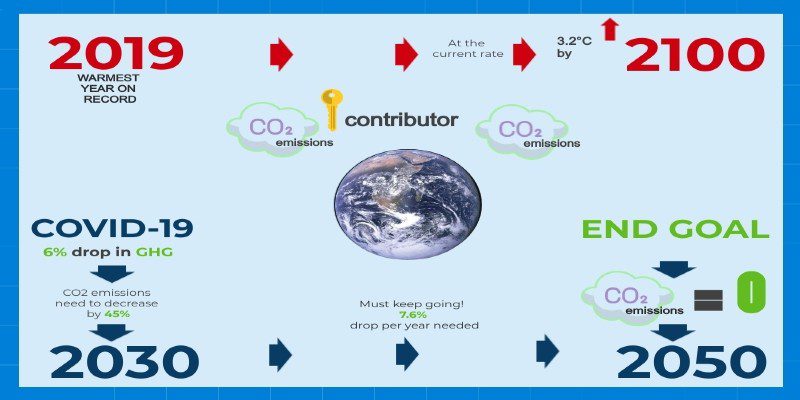 2019
WARMEST YEAR ON RECORD

At the current rate

3.2°C by

2100

$CO_2$ emissions

contributor

$CO_2$ emissions

COVID-19
6% drop in GHG

CO2 emissions need to decrease by 45%

2030

Must keep going!
7.6%
drop per year needed

END GOAL

$CO_2$ emissions

2050